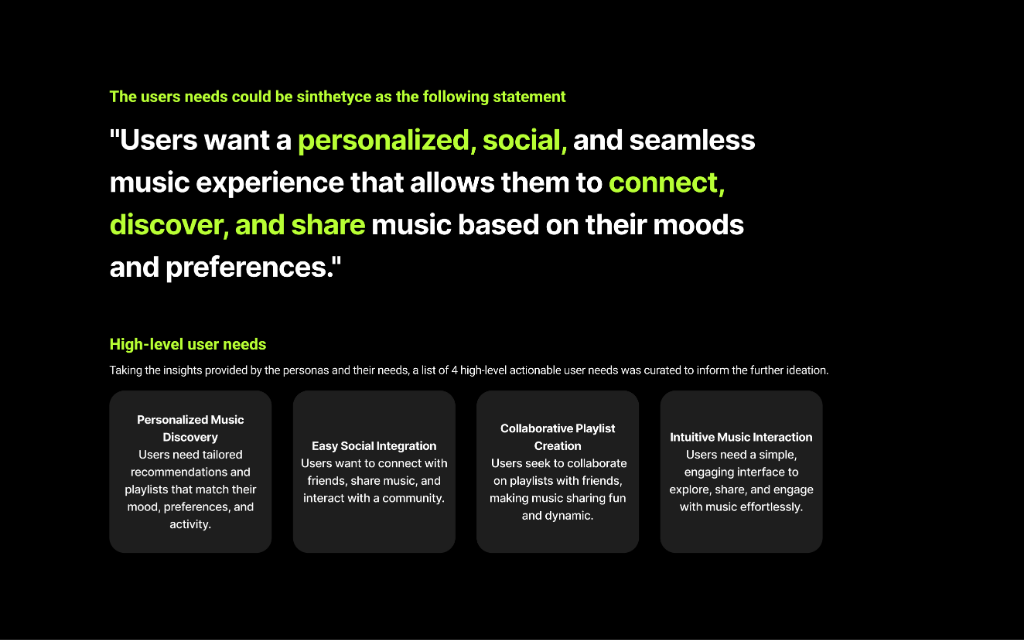 The users needs could be sinthetyce as the following statement

"Users want a personalized, social, and seamless music experience that allows them to connect, discover, and share music based on their moods and preferences."

High-level user needs

Taking the insights provided by the personas and their needs, a list of 4 high-level actionable user needs was curated to inform the further ideation.

Personalized Music Discovery
Users need tailored recommendations and playlists that match their mood, preferences, and activity.

Easy Social Integration
Users want to connect with friends, share music, and interact with a community.

Collaborative Playlist Creation
Users seek to collaborate on playlists with friends, making music sharing fun and dynamic.

Intuitive Music Interaction
Users need a simple, engaging interface to explore, share, and engage with music effortlessly.